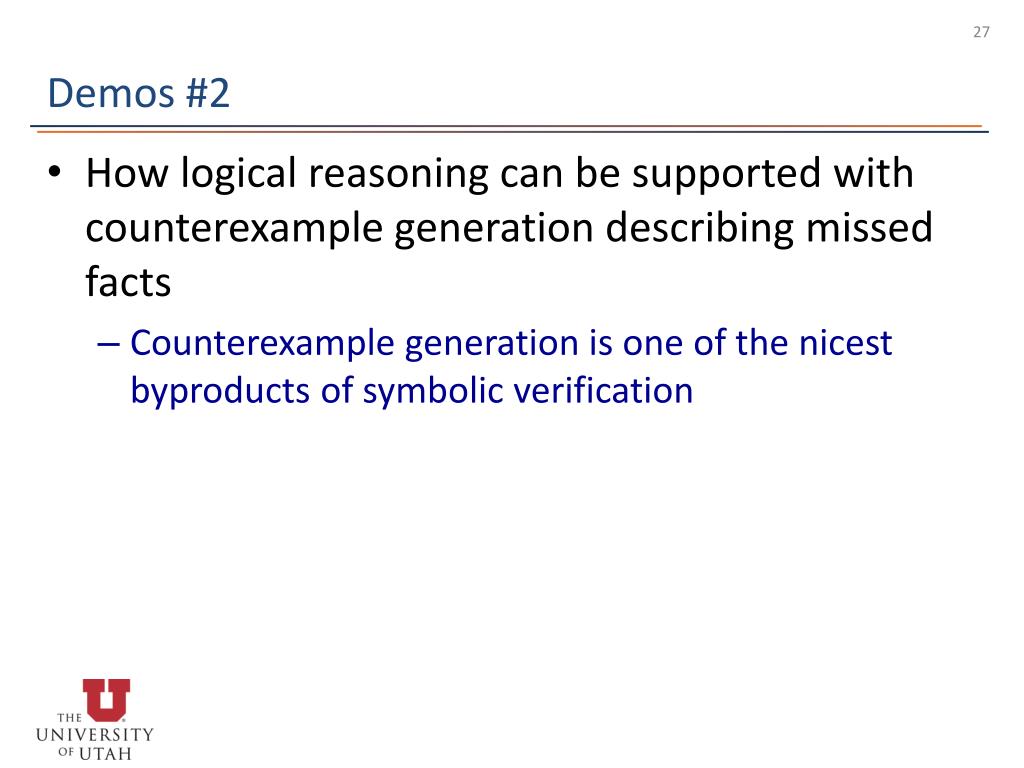 27

Demos #2

• How logical reasoning can be supported with counterexample generation describing missed facts

– Counterexample generation is one of the nicest byproducts of symbolic verification

THE UNIVERSITY OF UTAH